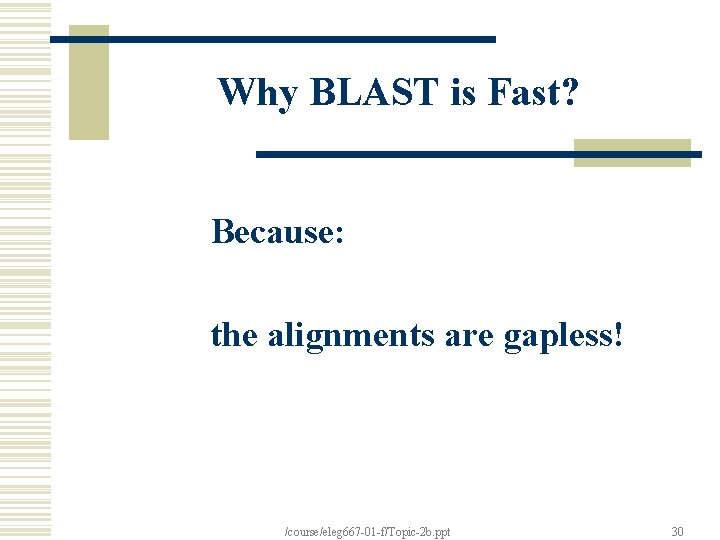 Why BLAST is Fast?

Because:

the alignments are gapless!

/course/eleg667-01-f/Topic-2b.ppt

30